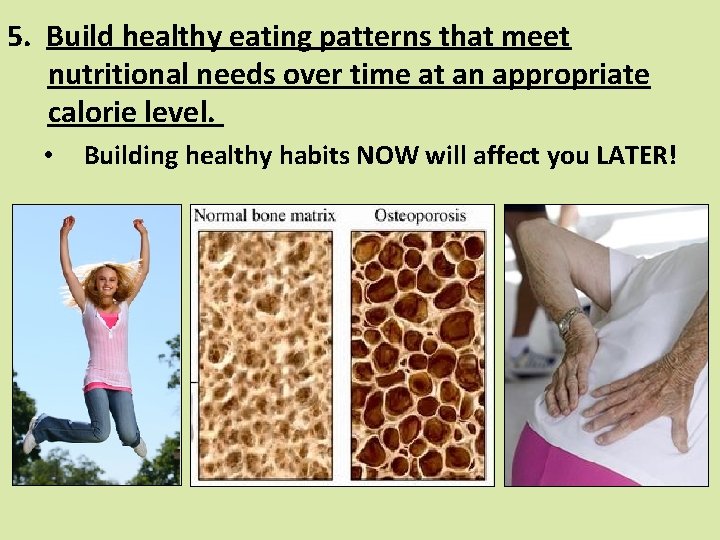 5. Build healthy eating patterns that meet nutritional needs over time at an appropriate calorie level.

• Building healthy habits NOW will affect you LATER!

Normal bone matrix

Osteoporosis